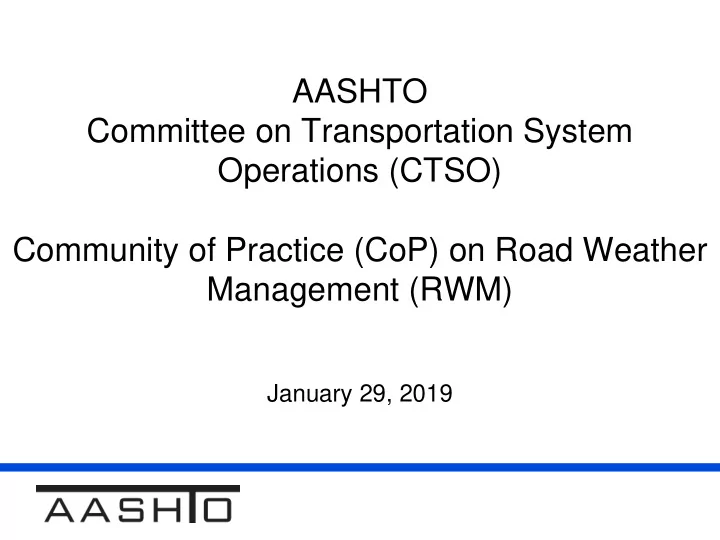 AASHTO
Committee on Transportation System Operations (CTSO)

Community of Practice (CoP) on Road Weather Management (RWM)

January 29, 2019

AASHTO